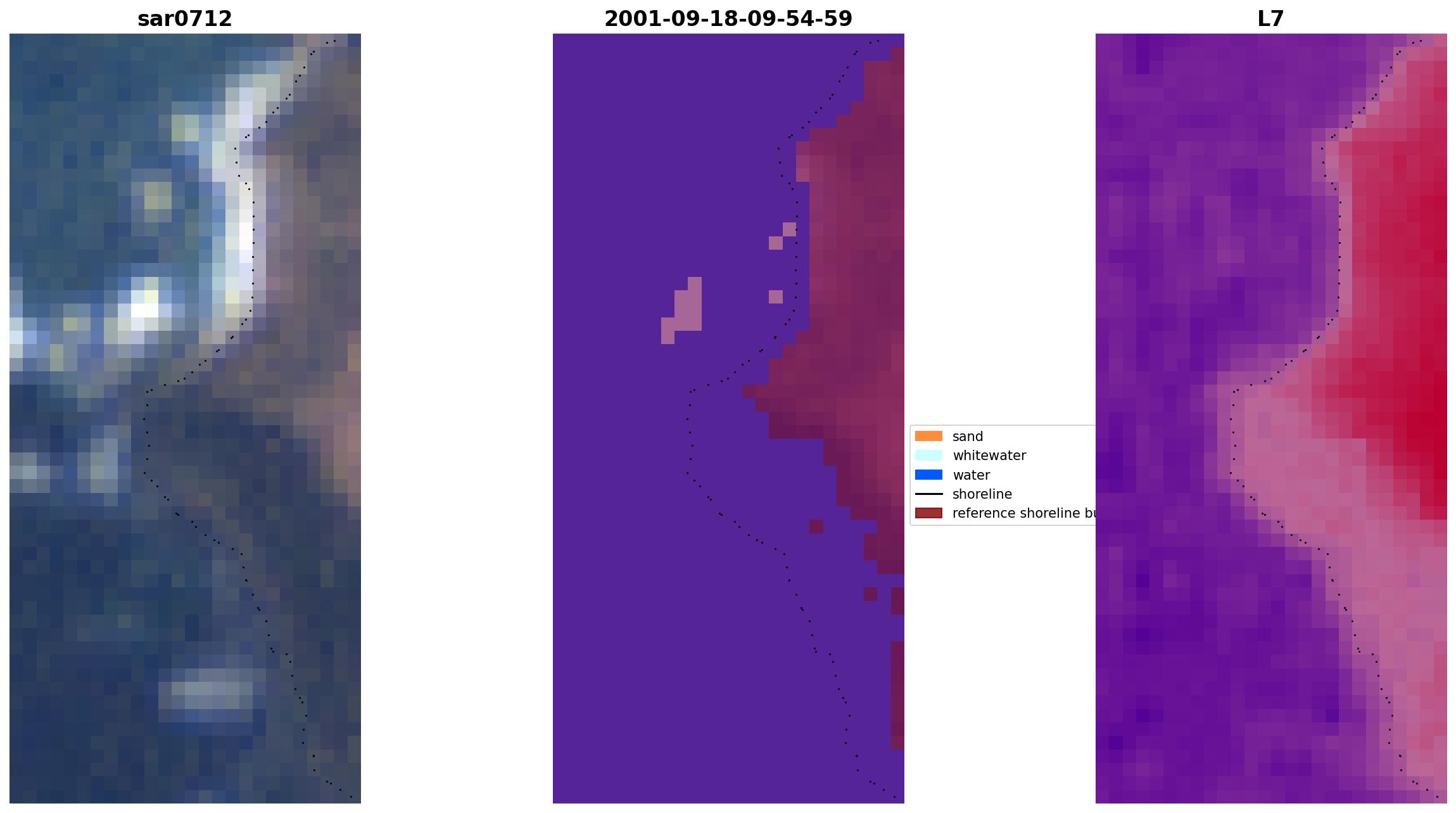 sar0712

2001-09-18-09-54-59

L7

sand
whitewater
water
shoreline
reference shoreline bu